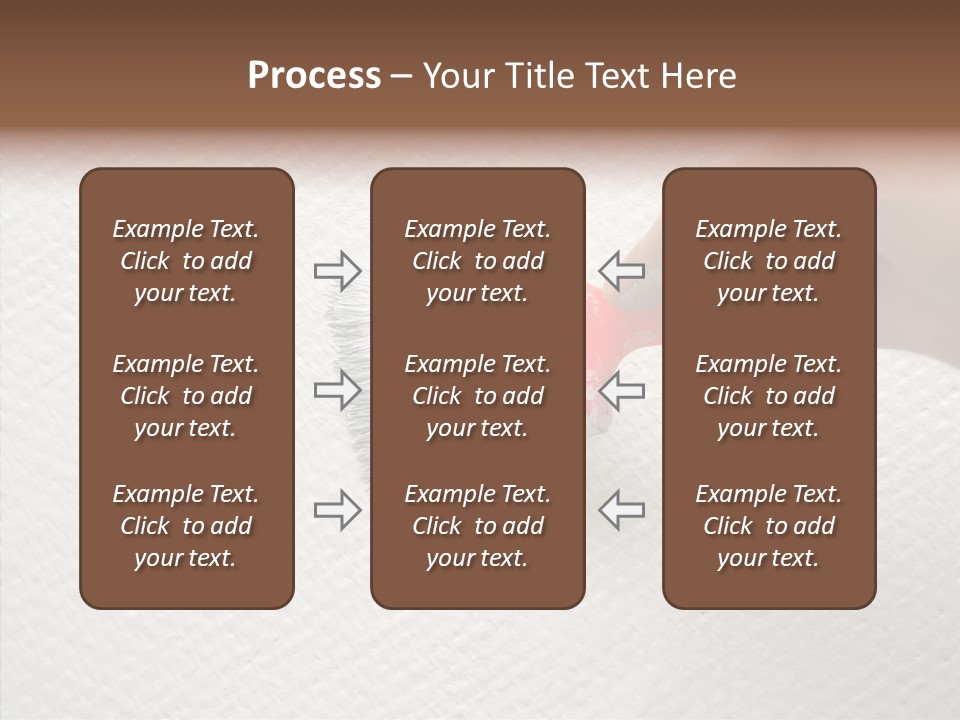 Process – Your Title Text Here

Example Text. Click to add your text.

Example Text. Click to add your text.

Example Text. Click to add your text.

Example Text. Click to add your text.

Example Text. Click to add your text.

Example Text. Click to add your text.

Example Text. Click to add your text.

Example Text. Click to add your text.

Example Text. Click to add your text.